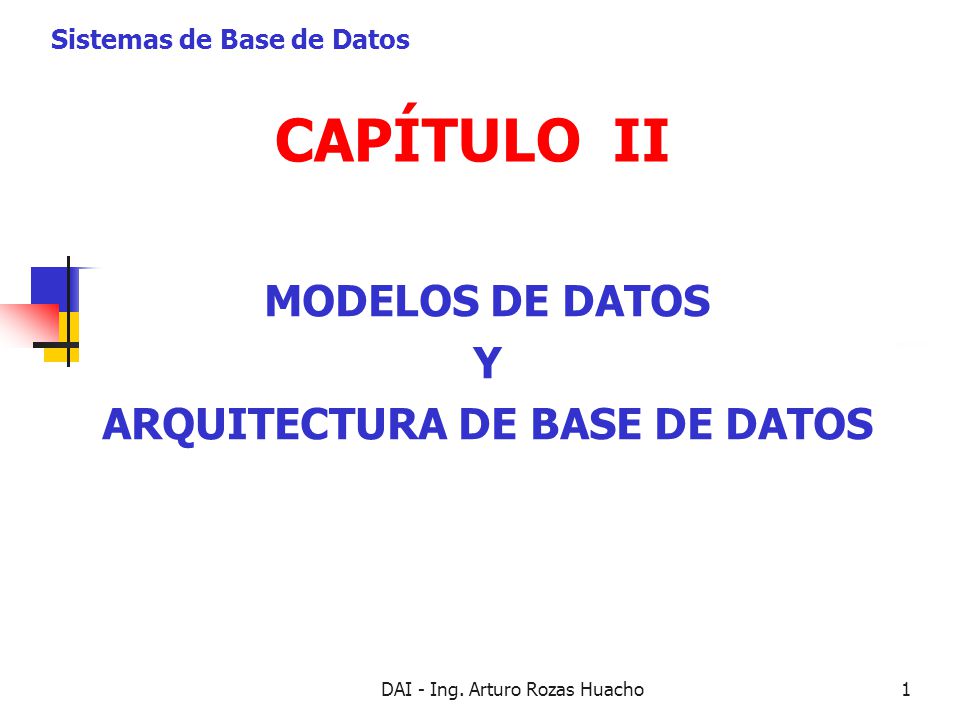 Sistemas de Base de Datos

CAPÍTULO II

MODELOS DE DATOS
Y
ARQUITECTURA DE BASE DE DATOS

DAI - Ing. Arturo Rozas Huacho

1